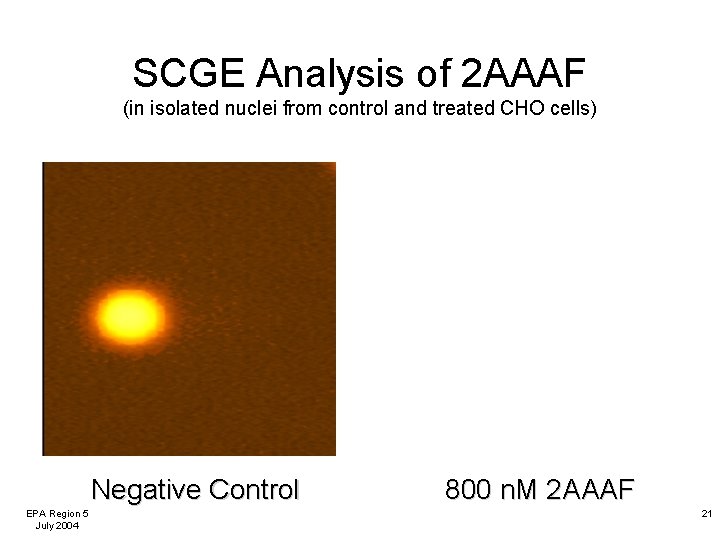 SCGE Analysis of 2AAAF
(in isolated nuclei from control and treated CHO cells)

Negative Control

800 nM 2AAAF

EPA Region 5
July 2004

21